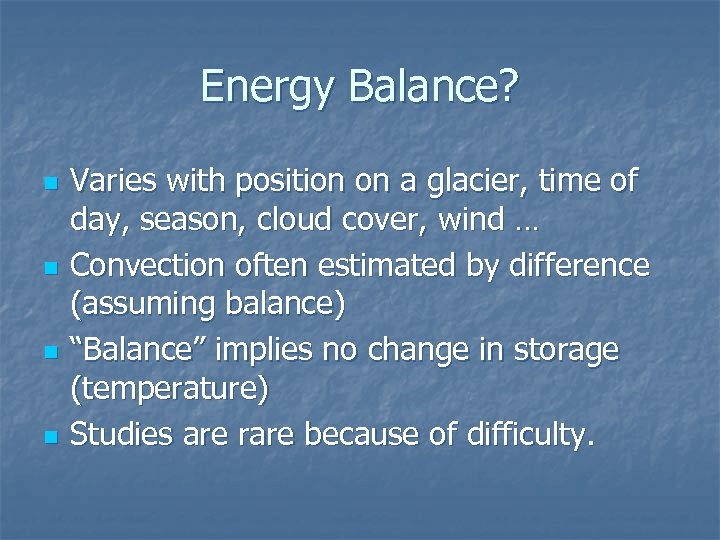 Energy Balance?

- Varies with position on a glacier, time of day, season, cloud cover, wind …
- Convection often estimated by difference (assuming balance)
- “Balance” implies no change in storage (temperature)
- Studies are rare because of difficulty.